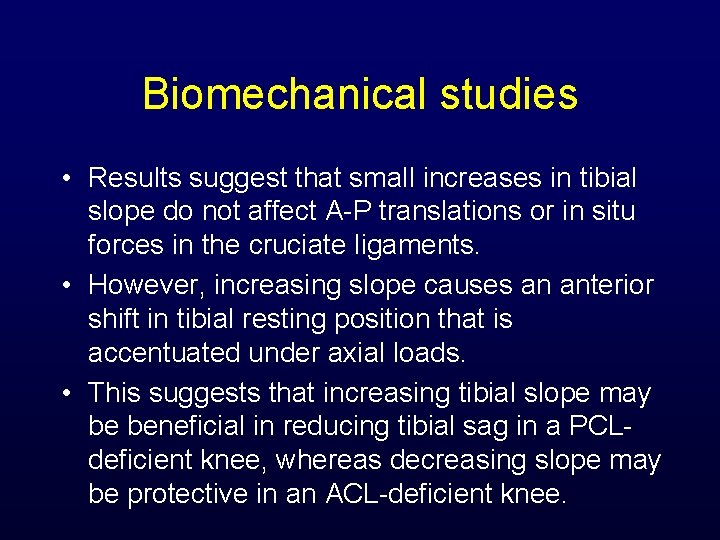 Biomechanical studies

• Results suggest that small increases in tibial slope do not affect A-P translations or in situ forces in the cruciate ligaments.
• However, increasing slope causes an anterior shift in tibial resting position that is accentuated under axial loads.
• This suggests that increasing tibial slope may be beneficial in reducing tibial sag in a PCL-deficient knee, whereas decreasing slope may be protective in an ACL-deficient knee.